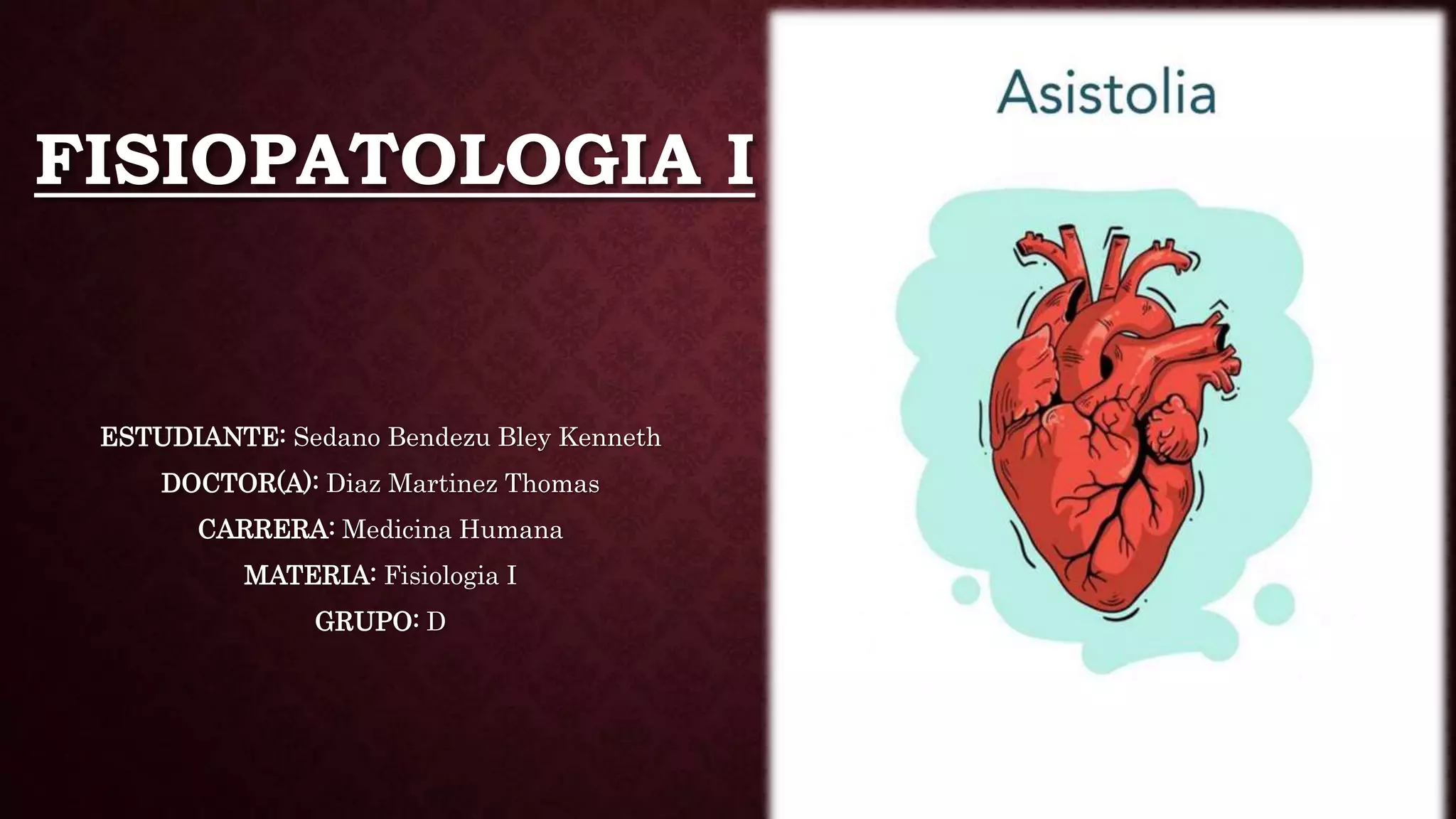 FISIOPATOLOGIA I

ESTUDIANTE: Sedano Bendezu Bley Kenneth
DOCTOR(A): Diaz Martinez Thomas
CARRERA: Medicina Humana
MATERIA: Fisiologia I
GRUPO: D

Asistolia